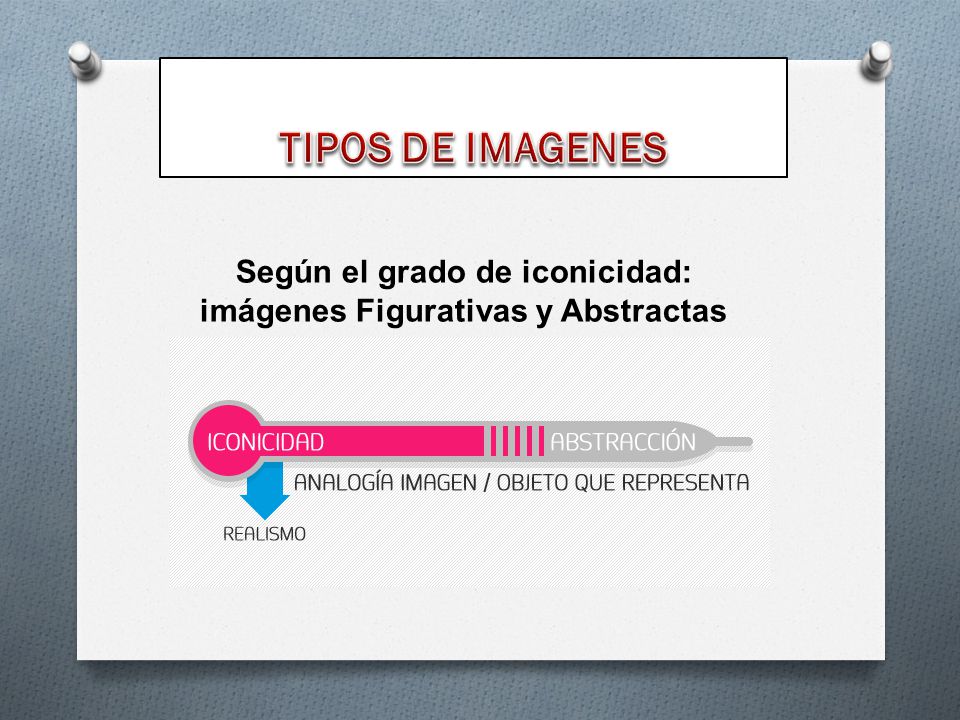 TIPOS DE IMAGENES

Según el grado de iconicidad: imágenes Figurativas y Abstractas

ICONICIDAD

ABSTRACCIÓN

ANALOGÍA IMAGEN / OBJETO QUE REPRESENTA

REALISMO